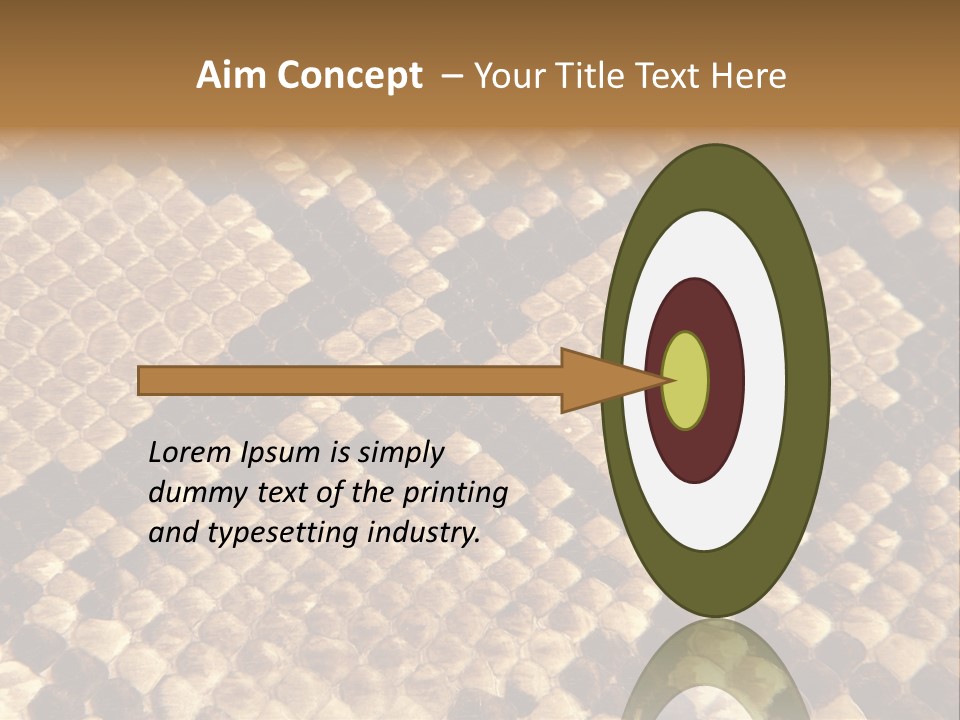 Aim Concept – Your Title Text Here

Lorem Ipsum is simply dummy text of the printing and typesetting industry.